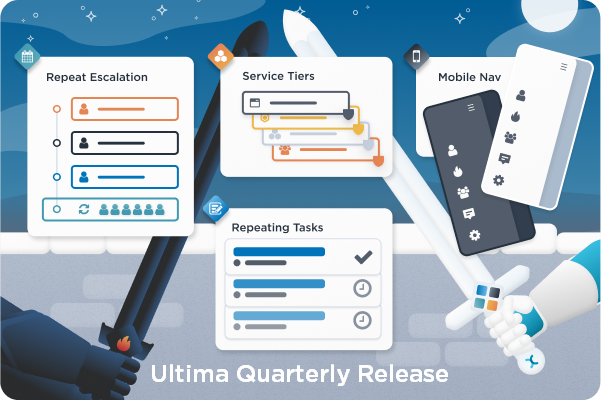 Repeat Escalation

Service Tiers

Mobile Nav

Repeating Tasks

Ultima Quarterly Release